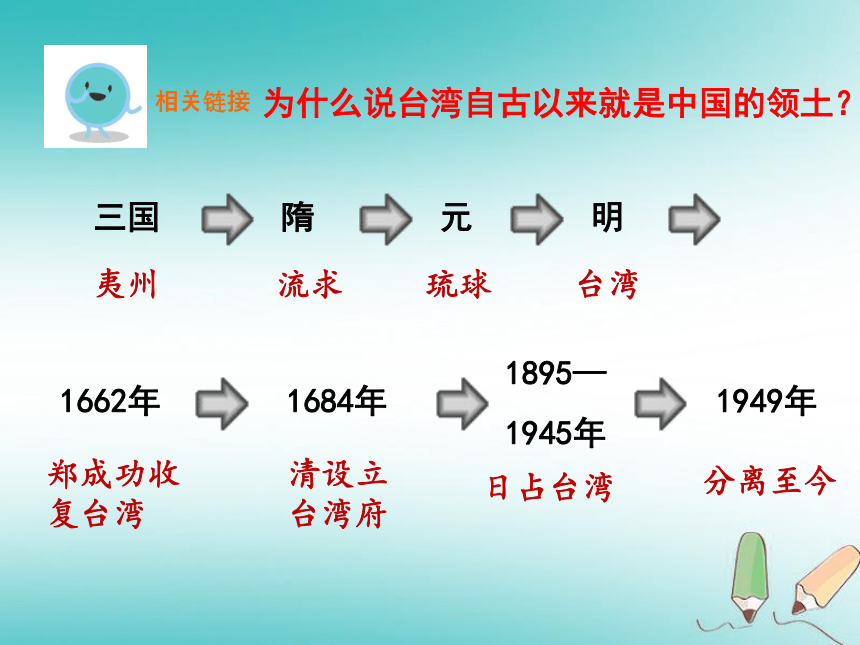 相关链接 为什么说台湾自古以来就是中国的领土？

三国 隋 元 明

夷州 流求 琉球 台湾

1662年 1684年 1895—1945年 1949年

郑成功收复台湾 清设立台湾府 日占台湾 分离至今